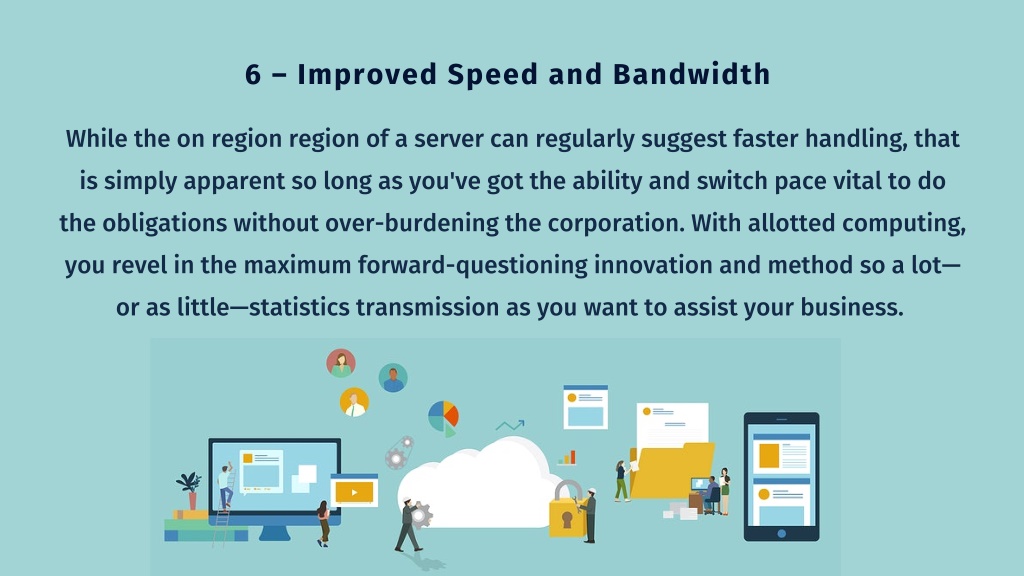 6 – Improved Speed and Bandwidth

While the on region region of a server can regularly suggest faster handling, that is simply apparent so long as you've got the ability and switch pace vital to do the obligations without over-burdening the corporation. With allotted computing, you revel in the maximum forward-questioning innovation and method so a lot—or as little—statistics transmission as you want to assist your business.